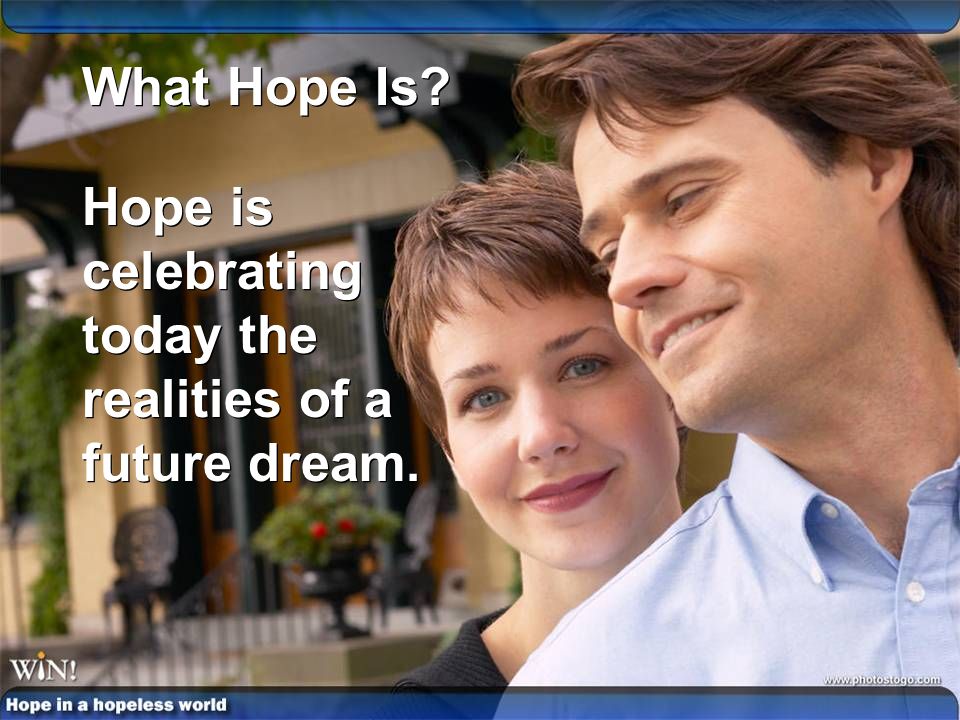 What Hope Is?

Hope is celebrating today the realities of a future dream.

WiN!

www.photostogo.com

Hope in a hopeless world